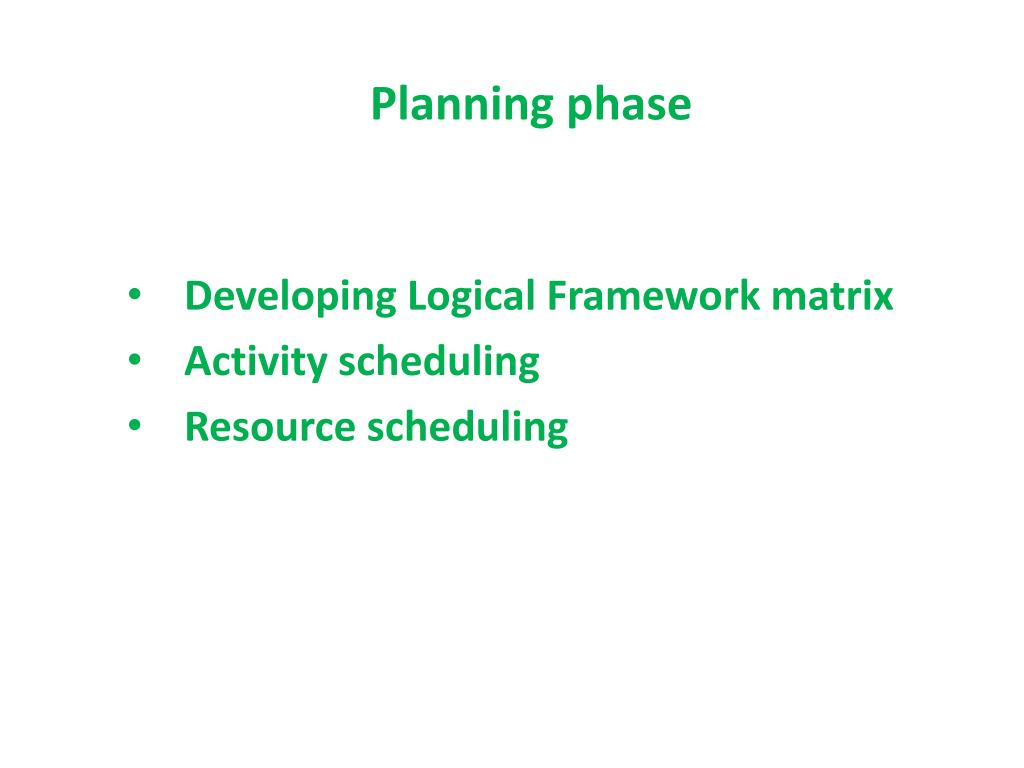 Planning phase

• Developing Logical Framework matrix
• Activity scheduling
• Resource scheduling